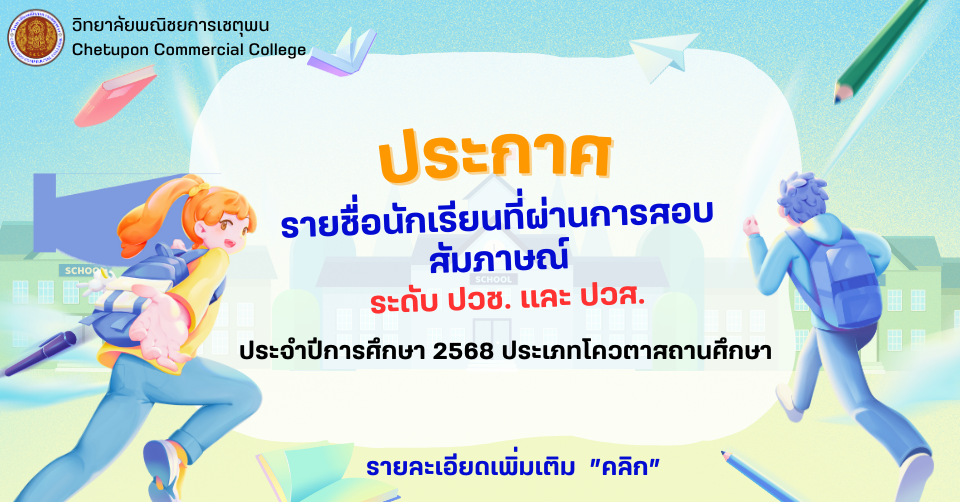 วิทยาลัยพณิชยการเชตุพน
Chetupon Commercial College

ประกาศ

รายชื่อนักเรียนที่ผ่านการสอบสัมภาษณ์

ระดับ ปวช. และ ปวส.

ประจำปีการศึกษา 2568 ประเภทโควตาสถานศึกษา

SCHOOL

SCHOOL

รายละเอียดเพิ่มเติม "คลิก"